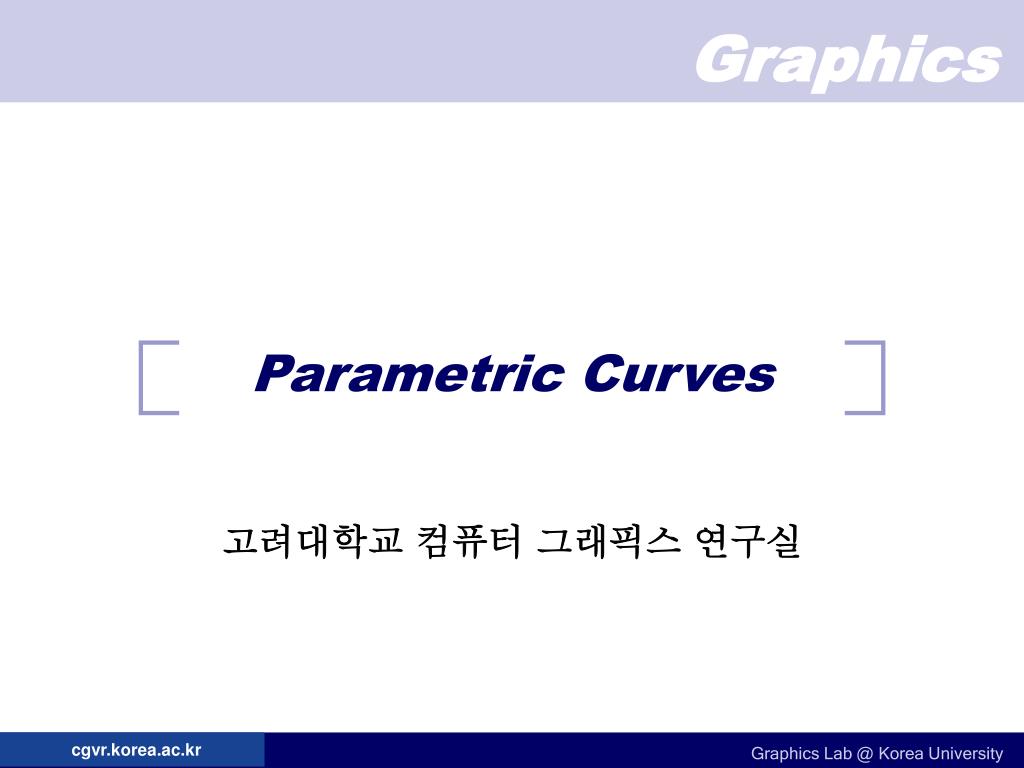 Graphics

Parametric Curves

고려대학교 컴퓨터 그래픽스 연구실

cgvr.korea.ac.kr

Graphics Lab @ Korea University